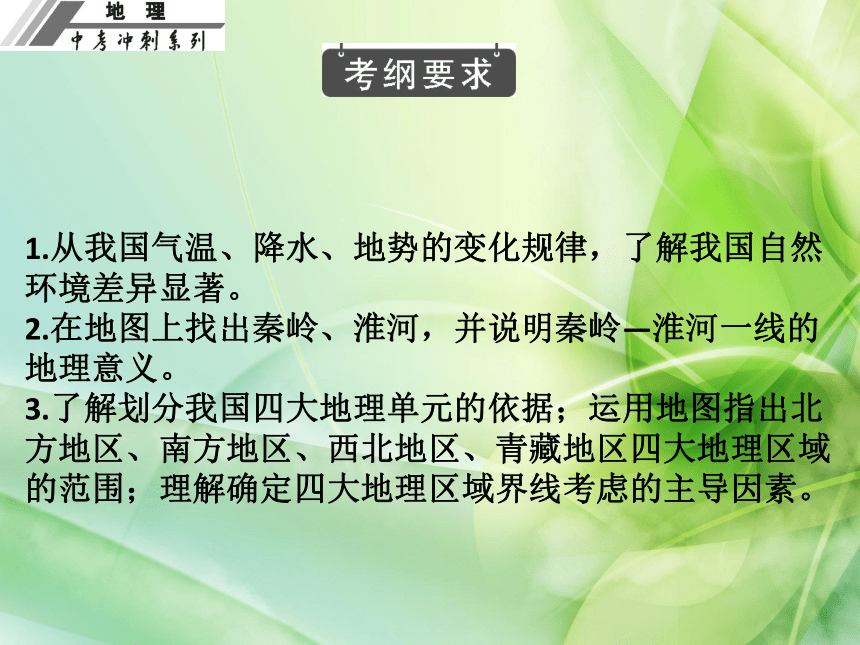 地 理
中考冲刺系列

考纲要求

1.从我国气温、降水、地势的变化规律，了解我国自然环境差异显著。
2.在地图上找出秦岭、淮河，并说明秦岭—淮河一线的地理意义。
3.了解划分我国四大地理单元的依据；运用地图指出北方地区、南方地区、西北地区、青藏地区四大地理区域的范围；理解确定四大地理区域界线考虑的主导因素。